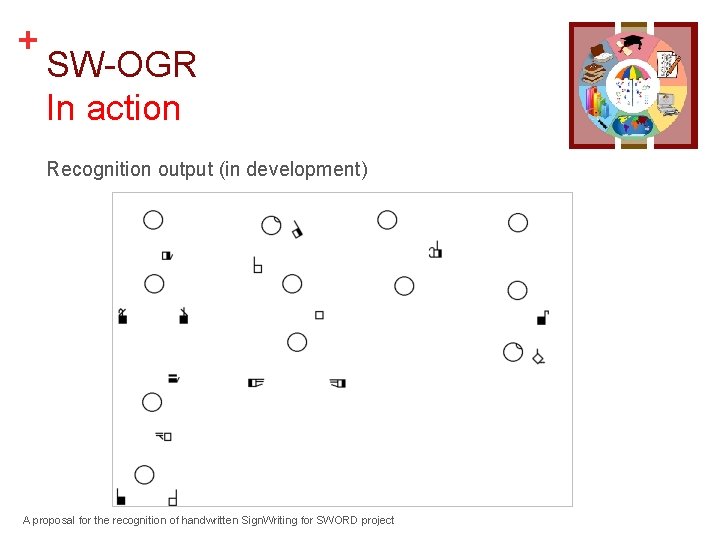 +

SW-OGR
In action

Recognition output (in development)

A proposal for the recognition of handwritten SignWriting for SWORD project